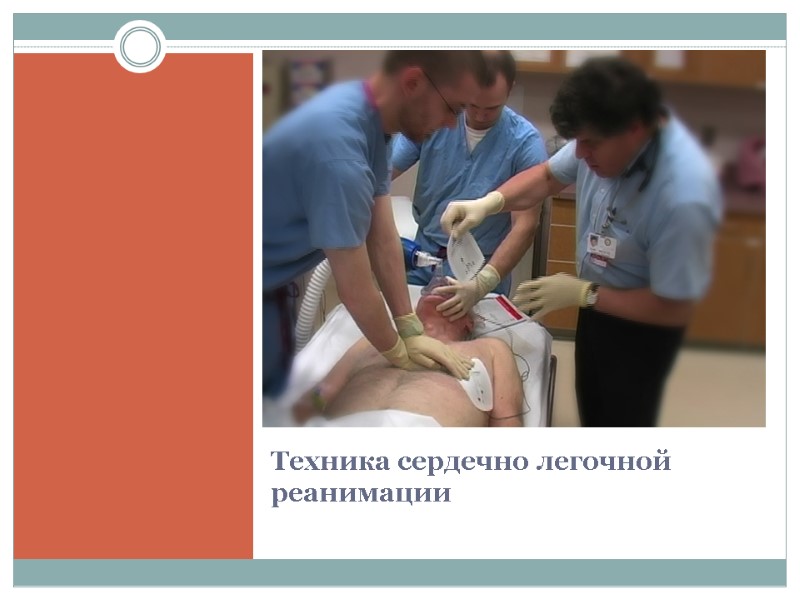 Техника сердечно легочной реанимации